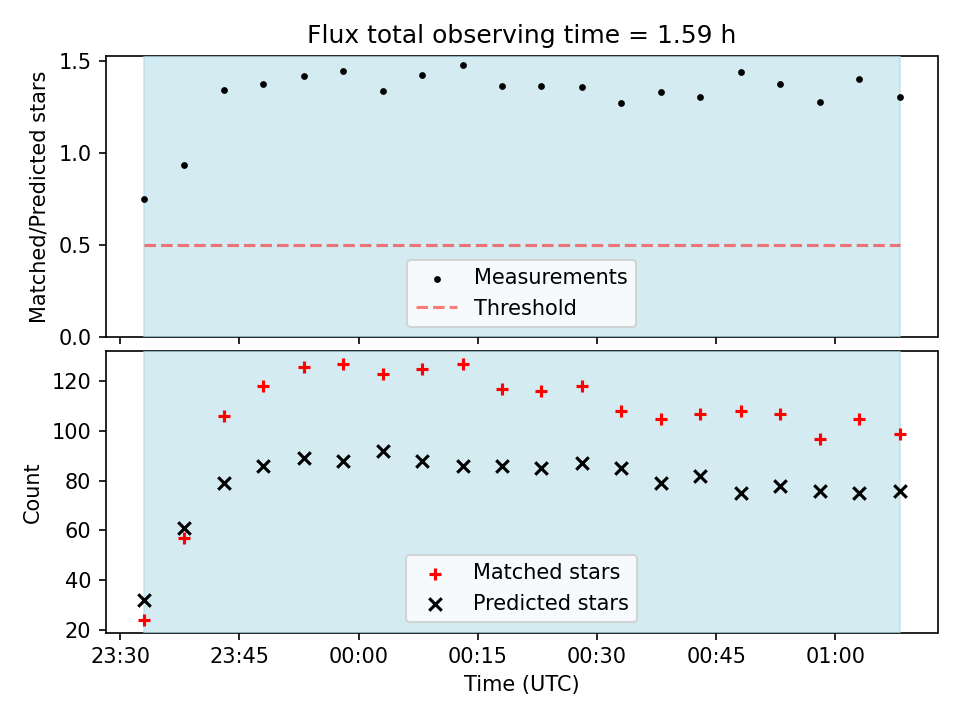 Flux total observing time = 1.59 h

Matched/Predicted stars

1.5
1.0
0.5
0.0

Measurements
Threshold

Count

120
100
80
60
40
20

Matched stars
Predicted stars

23:30
23:45
00:00
00:15
00:30
00:45
01:00

Time (UTC)